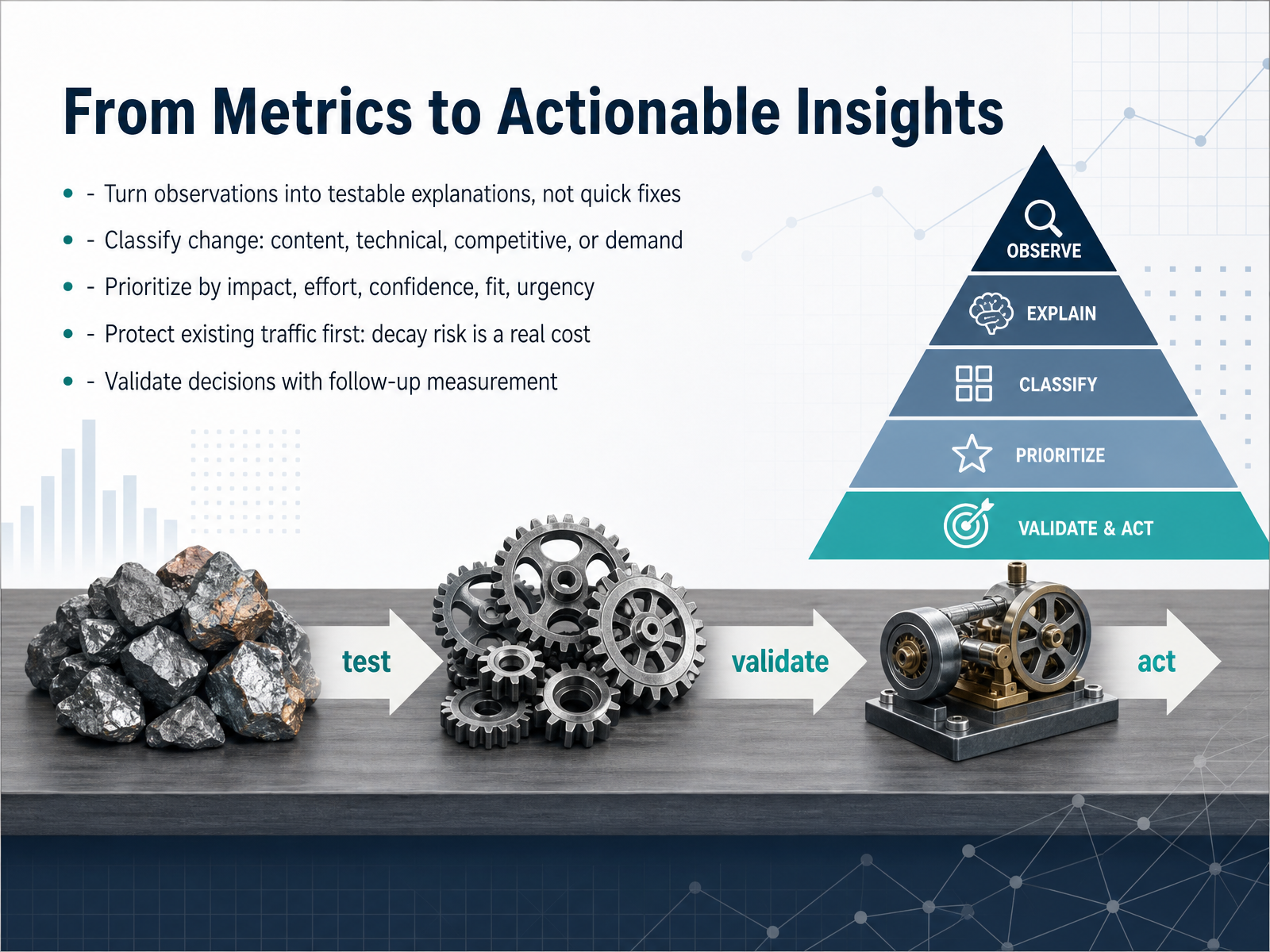 From Metrics to Actionable Insights

- - Turn observations into testable explanations, not quick fixes
- - Classify change: content, technical, competitive, or demand
- - Prioritize by impact, effort, confidence, fit, urgency
- - Protect existing traffic first: decay risk is a real cost
- - Validate decisions with follow-up measurement

OBSERVE
EXPLAIN
CLASSIFY
PRIORITIZE
VALIDATE & ACT

test
validate
act